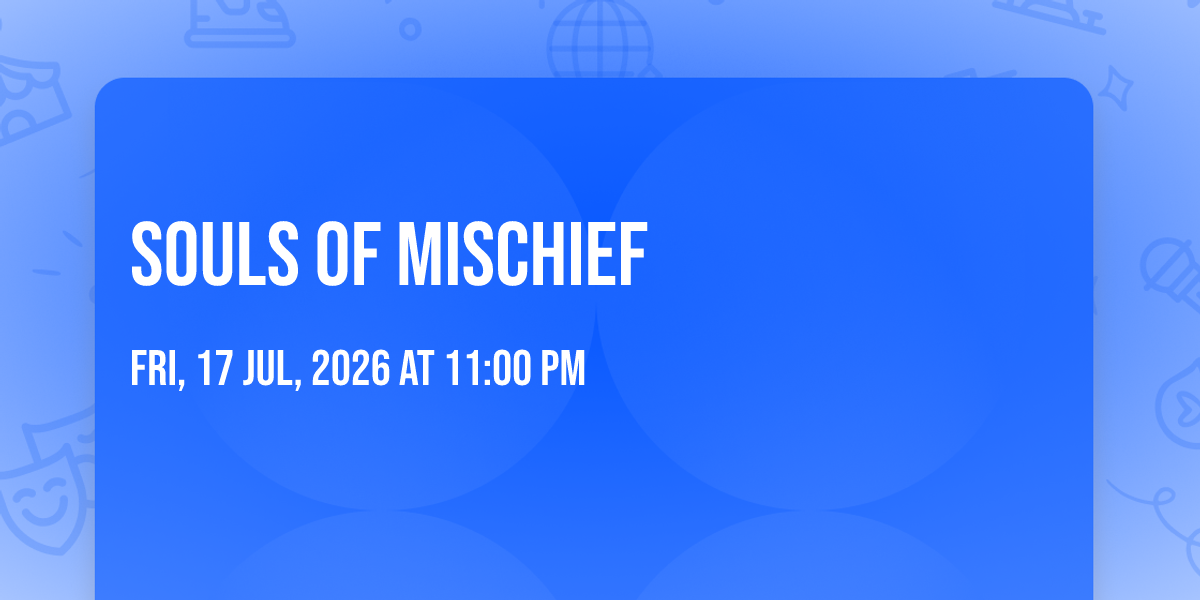 SOULS OF MISCHIEF

FRI, 17 JUL, 2026 AT 11:00 PM